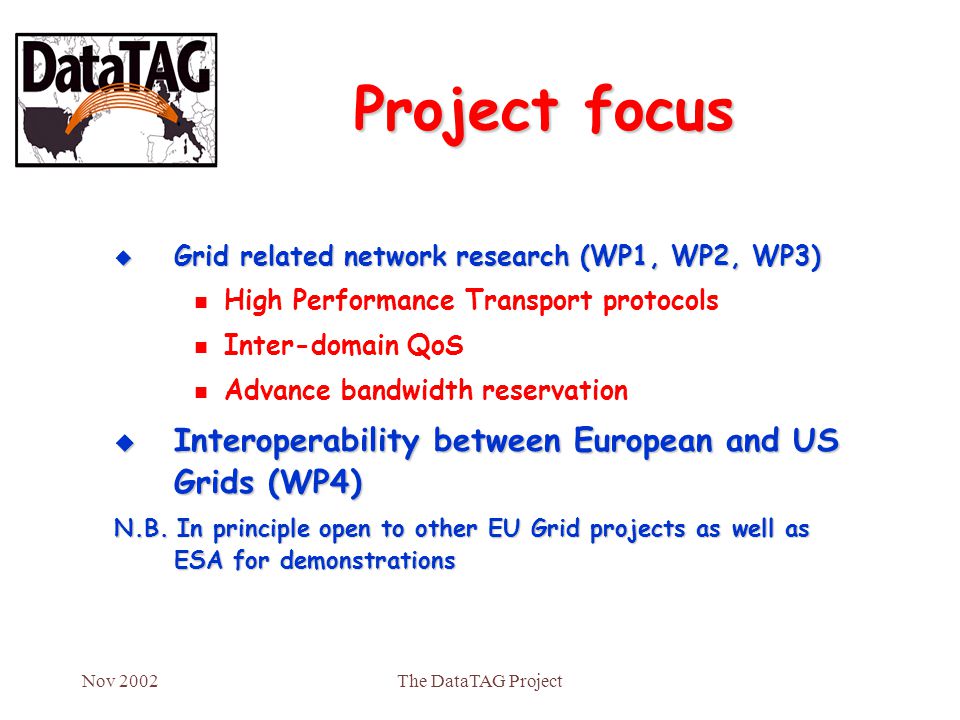 DataTAG

Project focus

Grid related network research (WP1, WP2, WP3)

High Performance Transport protocols

Inter-domain QoS

Advance bandwidth reservation

Interoperability between European and US Grids (WP4)

N.B. In principle open to other EU Grid projects as well as ESA for demonstrations

Nov 2002

The DataTAG Project